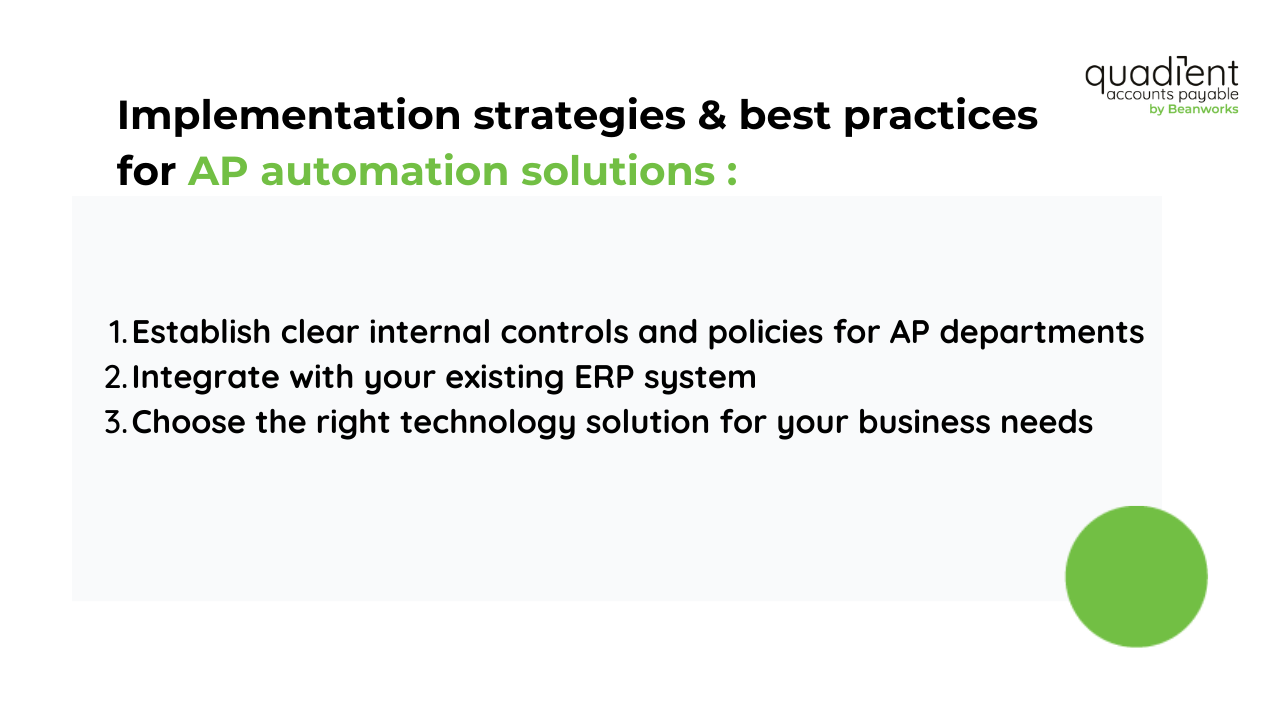 quadient
accounts payable
by Beanworks

Implementation strategies & best practices for AP automation solutions :

1. Establish clear internal controls and policies for AP departments
2. Integrate with your existing ERP system
3. Choose the right technology solution for your business needs